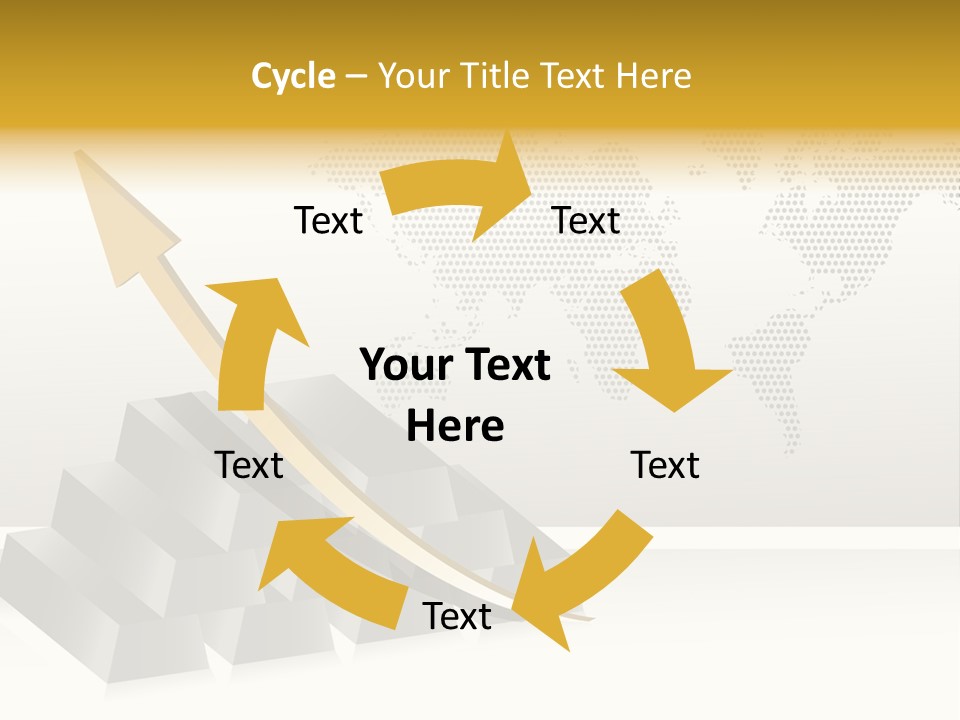 Cycle – Your Title Text Here

Text

Text

Your Text Here

Text

Text

Text